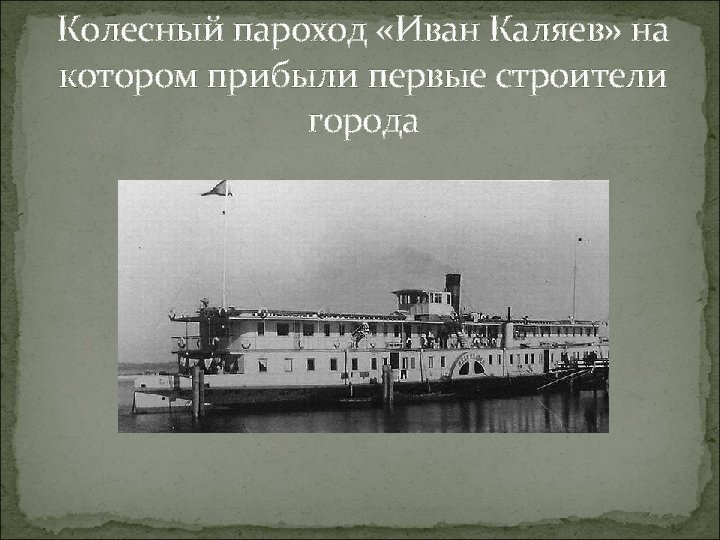 Колесный пароход «Иван Каляев» на котором прибыли первые строители города